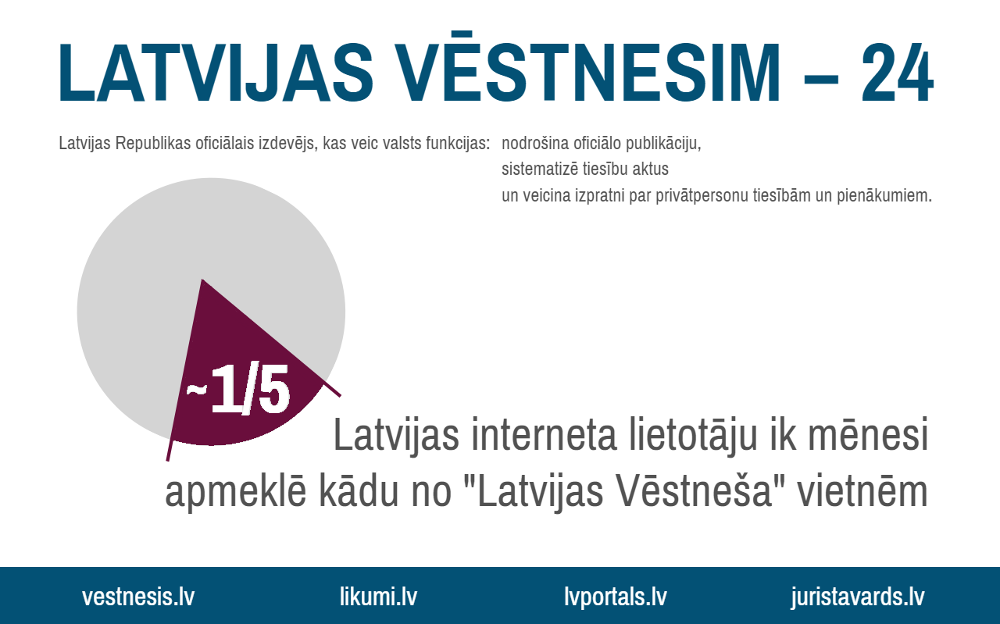 LATVIJAS VĒSTNESIM – 24

Latvijas Republikas oficiālais izdevējs, kas veic valsts funkcijas: nodrošina oficiālo publikāciju, sistematizē tiesību aktus un veicina izpratni par privātpersonu tiesībām un pienākumiem.

~1/5

Latvijas interneta lietotāju ik mēnesi apmeklē kādu no "Latvijas Vēstneša" vietnēm

vestnesis.lv likumi.lv lvportals.lv juristavards.lv